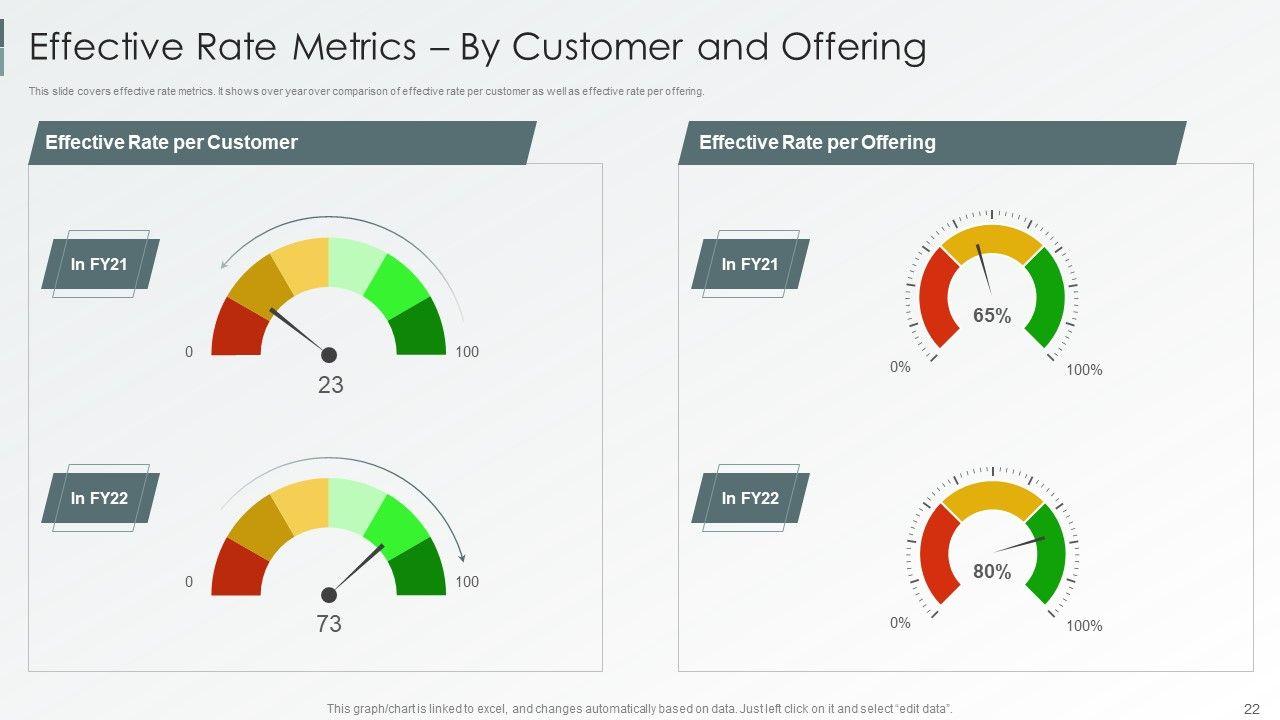 Effective Rate Metrics – By Customer and Offering

This slide covers effective rate metrics. It shows over year over comparison of effective rate per customer as well as effective rate per offering.

Effective Rate per Customer

In FY21

0

100

23

In FY22

0

100

73

Effective Rate per Offering

In FY21

65%

0%

100%

In FY22

80%

0%

100%

This graph/chart is linked to excel, and changes automatically based on data. Just left click on it and select "edit data".

22